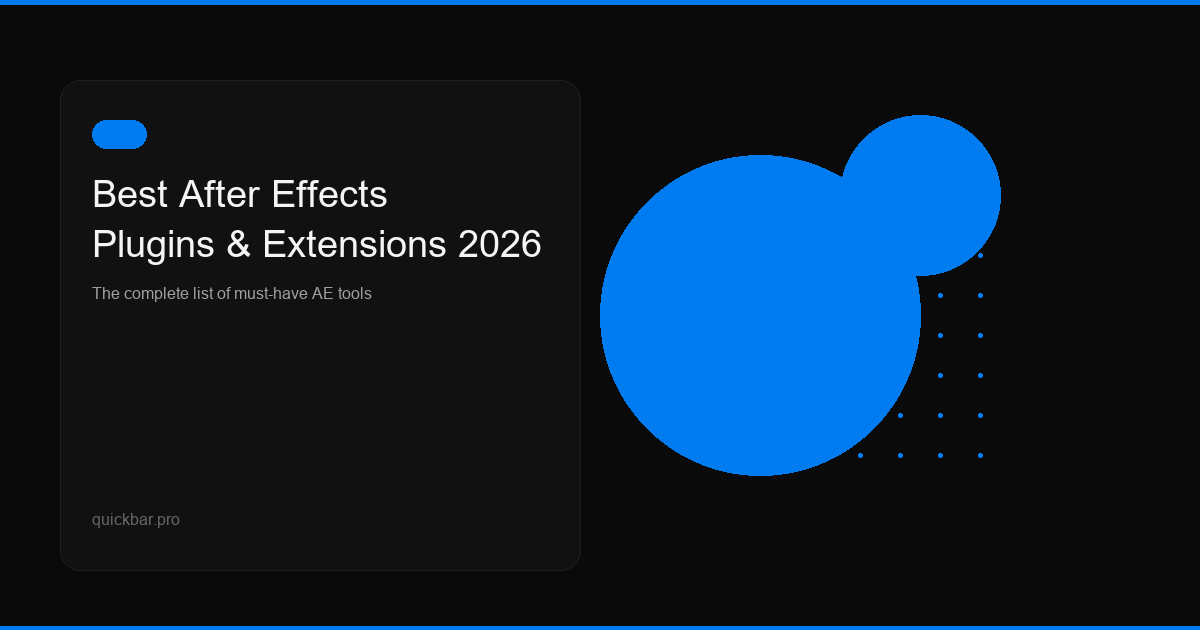 Best After Effects Plugins & Extensions 2026

The complete list of must-have AE tools

quickbar.pro